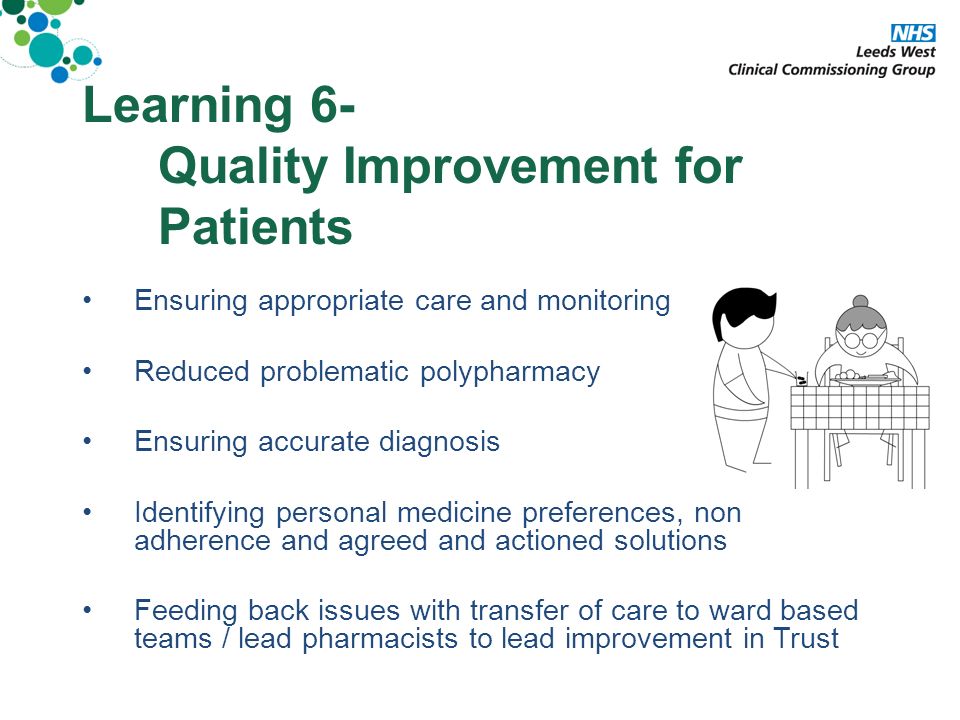 NHS
Leeds West
Clinical Commissioning Group

Learning 6-
Quality Improvement for Patients

• Ensuring appropriate care and monitoring

• Reduced problematic polypharmacy

• Ensuring accurate diagnosis

• Identifying personal medicine preferences, non adherence and agreed and actioned solutions

• Feeding back issues with transfer of care to ward based teams / lead pharmacists to lead improvement in Trust